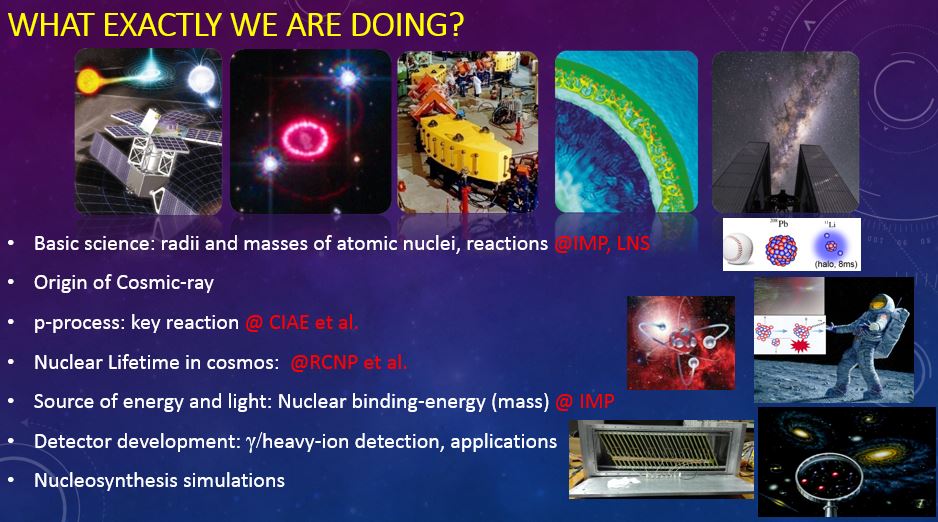 WHAT EXACTLY WE ARE DOING?

- Basic science: radii and masses of atomic nuclei, reactions @IMP, LNS
- Origin of Cosmic-ray
- p-process: key reaction @ CIAE et al.
- Nuclear Lifetime in cosmos: @RCNP et al.
- Source of energy and light: Nuclear binding-energy (mass) @ IMP
- Detector development: $\gamma$/heavy-ion detection, applications
- Nucleosynthesis simulations

$^{208}$Pb $^{11}$Li (halo, 8ms)